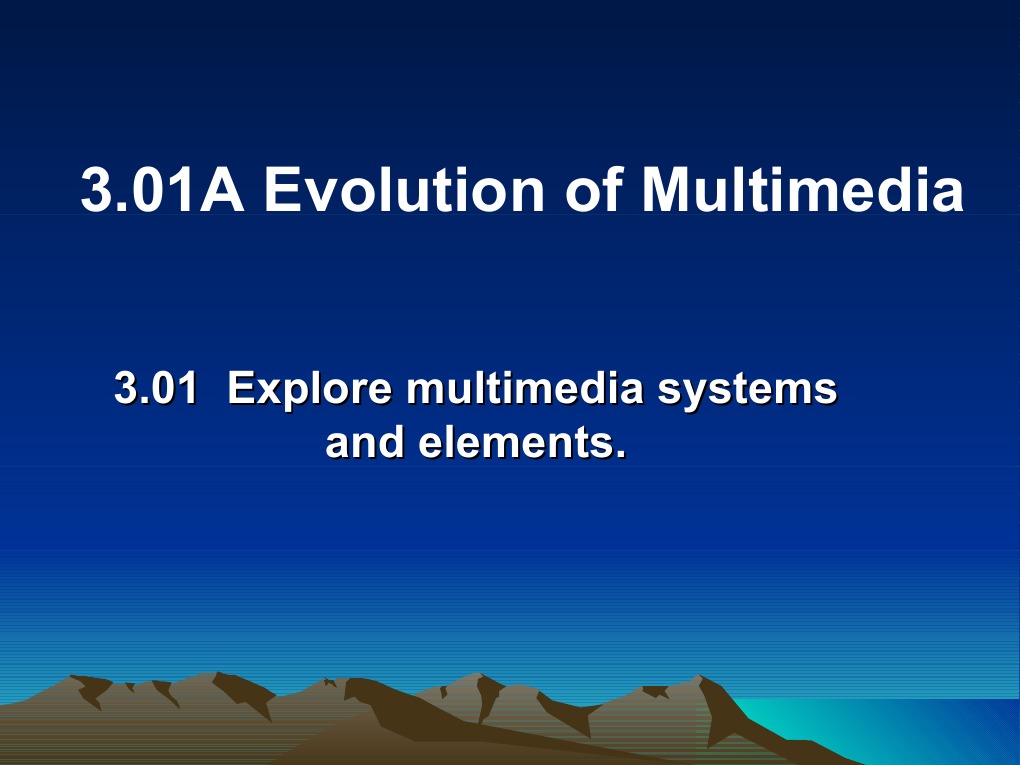 3.01A Evolution of Multimedia

3.01 Explore multimedia systems and elements.